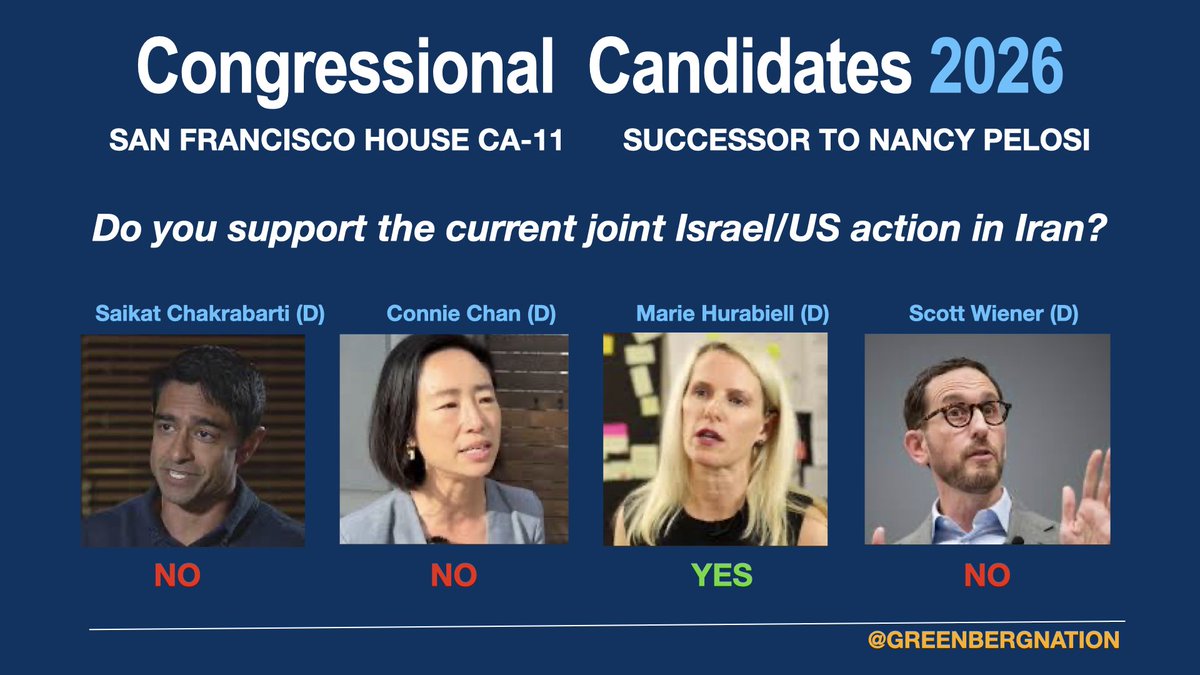 Congressional Candidates 2026

SAN FRANCISCO HOUSE CA-11 SUCCESSOR TO NANCY PELOSI

Do you support the current joint Israel/US action in Iran?

Saikat Chakrabarti (D)
NO

Connie Chan (D)
NO

Marie Hurabiell (D)
YES

Scott Wiener (D)
NO

@GREENBERGNATION